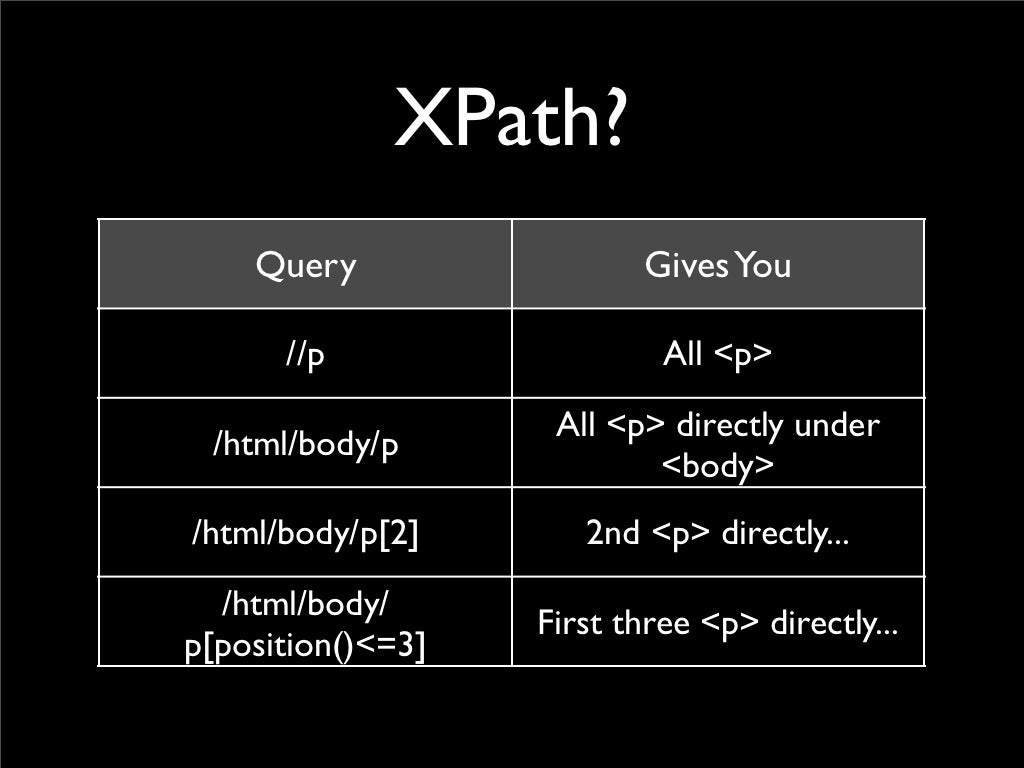 XPath?

| Query | Gives You |
|---|---|
| //p | All <p> |
| /html/body/p | All <p> directly under <body> |
| /html/body/p[2] | 2nd <p> directly... |
| /html/body/p[position()<=3] | First three <p> directly... |